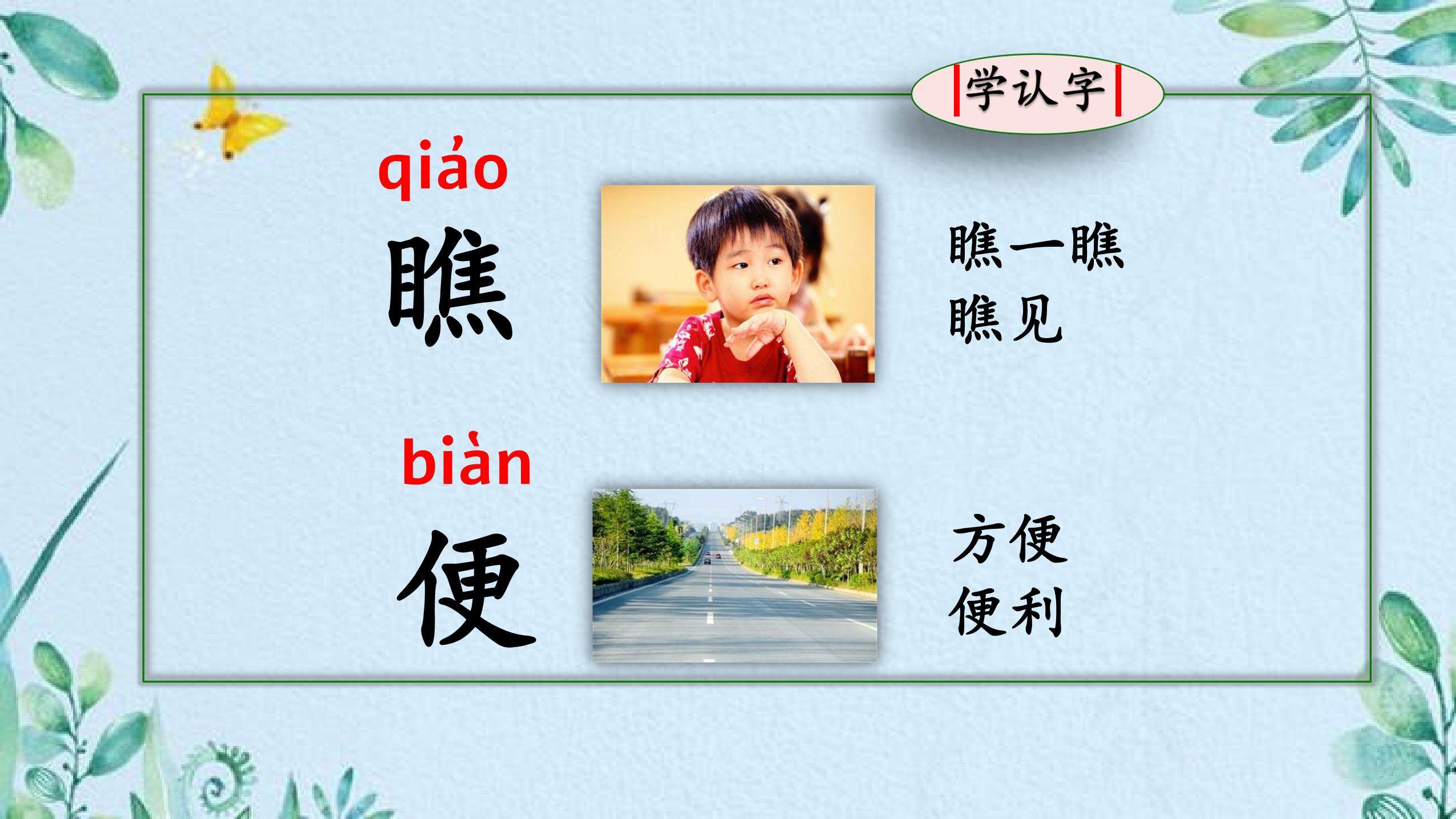 学认字

qiáo
瞧

瞧一瞧
瞧见

biàn
便

方便
便利